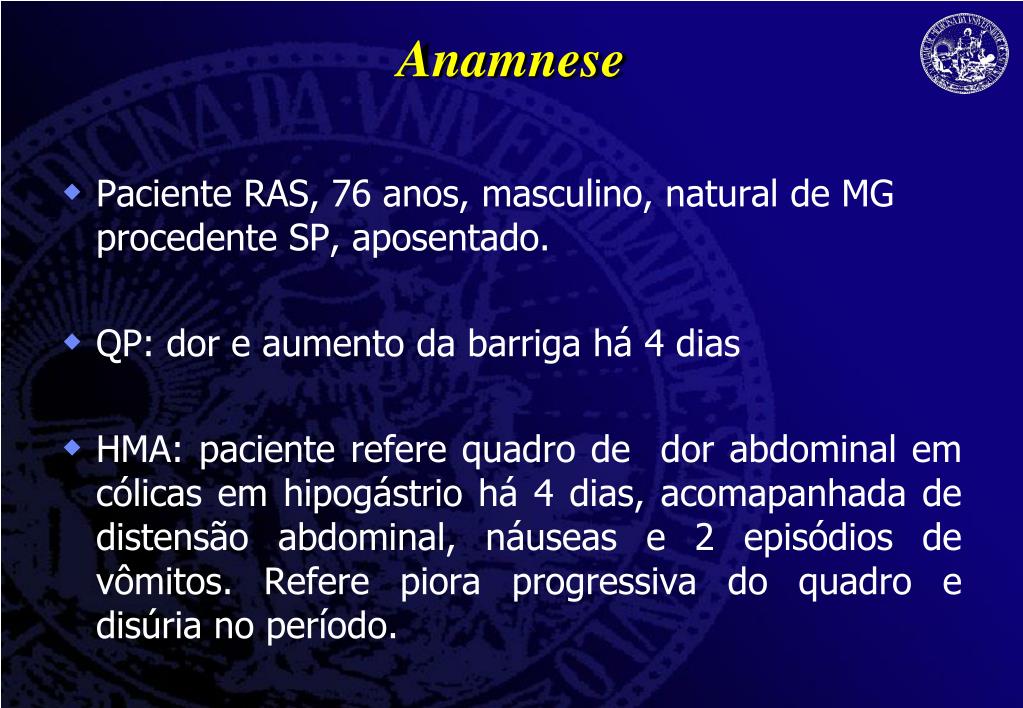 Anamnese

Paciente RAS, 76 anos, masculino, natural de MG procedente SP, aposentado.

QP: dor e aumento da barriga há 4 dias

HMA: paciente refere quadro de dor abdominal em cólicas em hipogástrio há 4 dias, acomapanhada de distensão abdominal, náuseas e 2 episódios de vômitos. Refere piora progressiva do quadro e disúria no período.